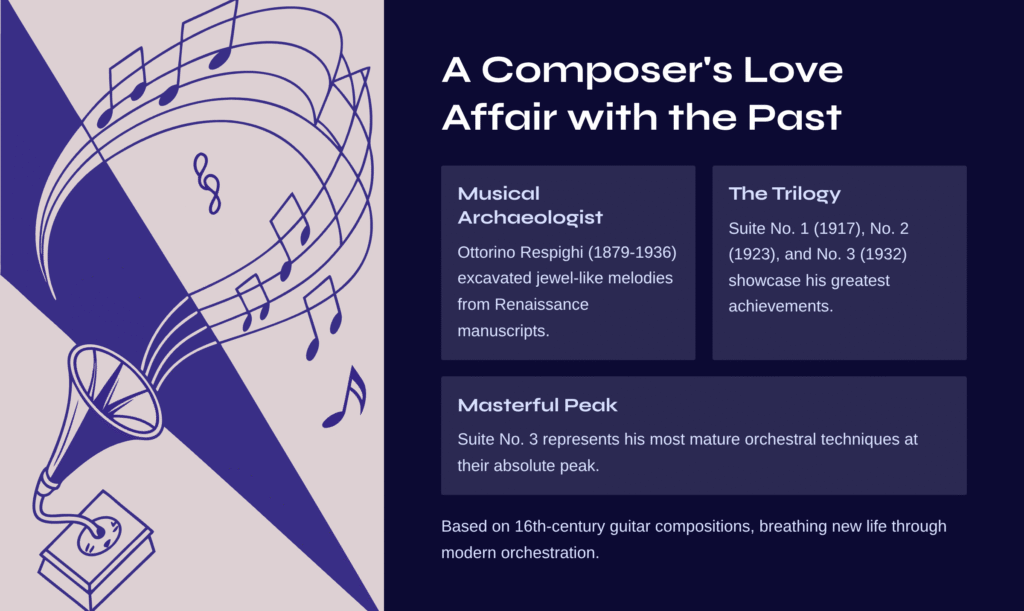 A Composer's Love Affair with the Past

Musical Archaeologist

Ottorino Respighi (1879-1936) excavated jewel-like melodies from Renaissance manuscripts.

The Trilogy

Suite No. 1 (1917), No. 2 (1923), and No. 3 (1932) showcase his greatest achievements.

Masterful Peak

Suite No. 3 represents his most mature orchestral techniques at their absolute peak.

Based on 16th-century guitar compositions, breathing new life through modern orchestration.